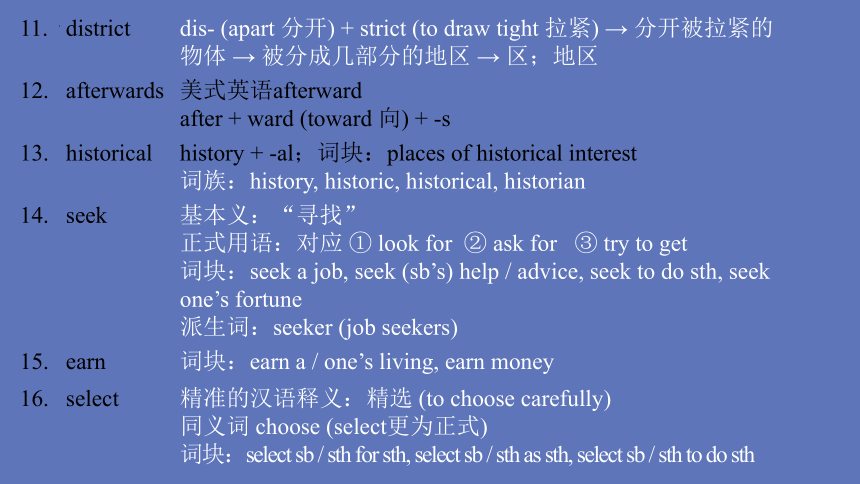 11. district dis- (apart 分开) + strict (to draw tight 拉紧) → 分开被拉紧的物体 → 被分成几部分的地区 → 区；地区

12. afterwards 美式英语afterward
after + ward (toward 向) + -s

13. historical history + -al；词块：places of historical interest
词族：history, historic, historical, historian

14. seek 基本义：“寻找”
正式用语：对应 ① look for ② ask for ③ try to get
词块：seek a job, seek (sb’s) help / advice, seek to do sth, seek one’s fortune
派生词：seeker (job seekers)

15. earn 词块：earn a / one’s living, earn money

16. select 精准的汉语释义：精选 (to choose carefully)
同义词 choose (select更为正式)
词块：select sb / sth for sth, select sb / sth as sth, select sb / sth to do sth